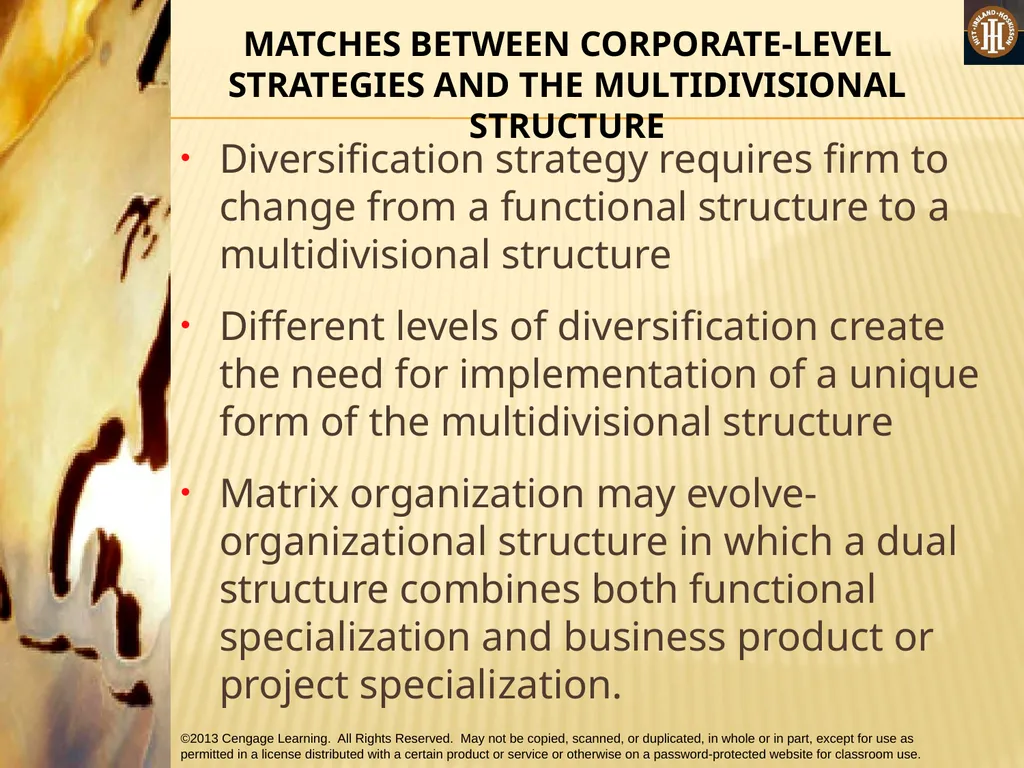 HITT • IRELAND • HOSKISSON

MATCHES BETWEEN CORPORATE-LEVEL STRATEGIES AND THE MULTIDIVISIONAL STRUCTURE

• Diversification strategy requires firm to change from a functional structure to a multidivisional structure

• Different levels of diversification create the need for implementation of a unique form of the multidivisional structure

• Matrix organization may evolve- organizational structure in which a dual structure combines both functional specialization and business product or project specialization.

©2013 Cengage Learning. All Rights Reserved. May not be copied, scanned, or duplicated, in whole or in part, except for use as permitted in a license distributed with a certain product or service or otherwise on a password-protected website for classroom use.